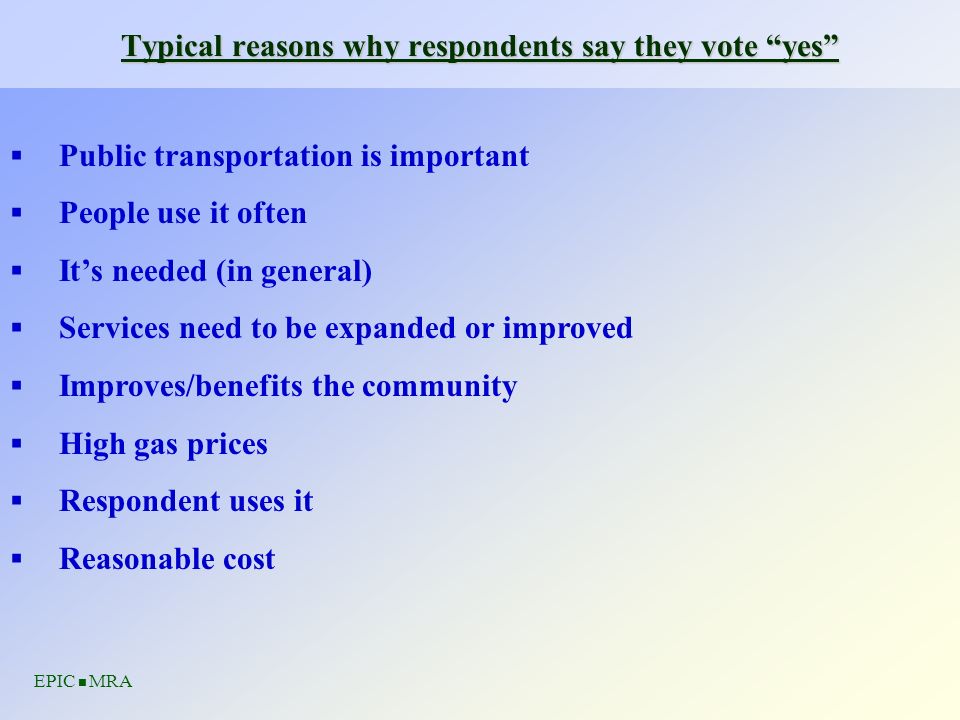 Typical reasons why respondents say they vote “yes”

▪ Public transportation is important

▪ People use it often

▪ It’s needed (in general)

▪ Services need to be expanded or improved

▪ Improves/benefits the community

▪ High gas prices

▪ Respondent uses it

▪ Reasonable cost

EPIC ▪ MRA